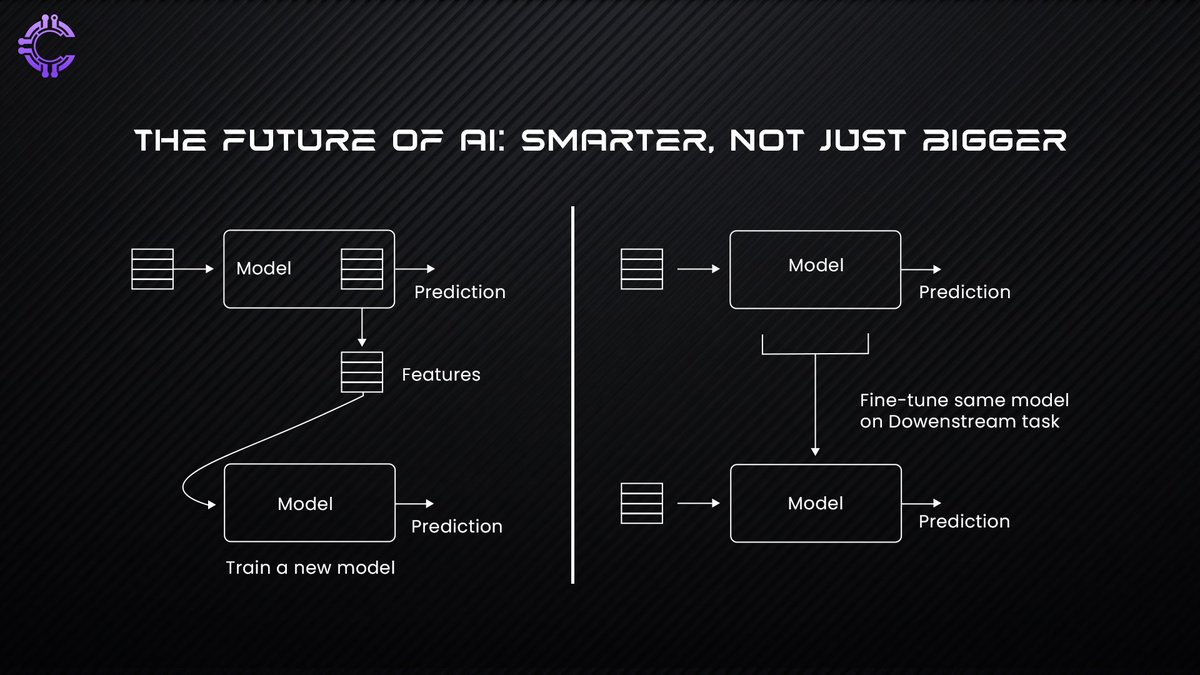 THE FUTURE OF AI: SMARTER, NOT JUST BIGGER

Model

Prediction

Features

Model

Prediction

Train a new model

Model

Prediction

Fine-tune same model on Dowenstream task

Model

Prediction